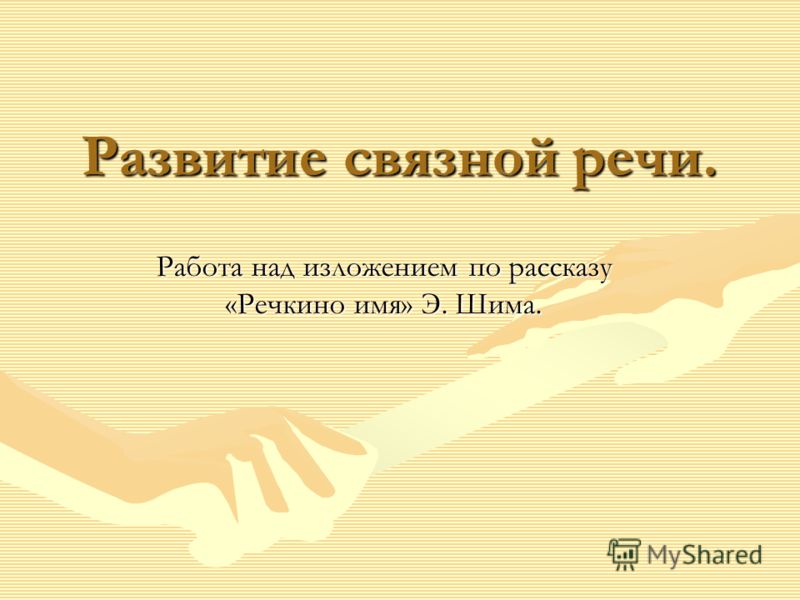 Развитие связной речи.

Работа над изложением по рассказу «Речкино имя» Э. Шима.

MyShared